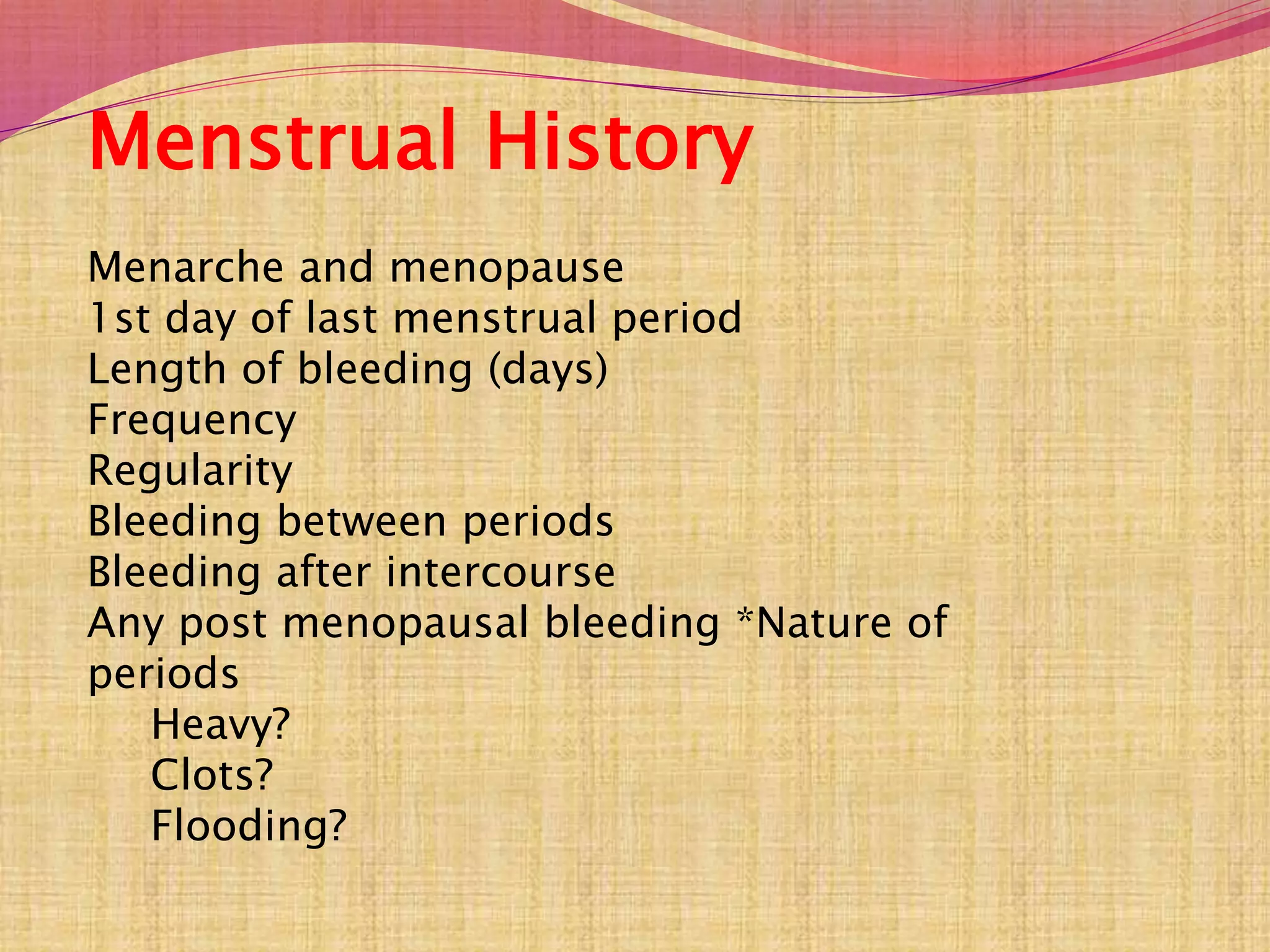 Menstrual History

Menarche and menopause
1st day of last menstrual period
Length of bleeding (days)
Frequency
Regularity
Bleeding between periods
Bleeding after intercourse
Any post menopausal bleeding *Nature of periods
Heavy?
Clots?
Flooding?